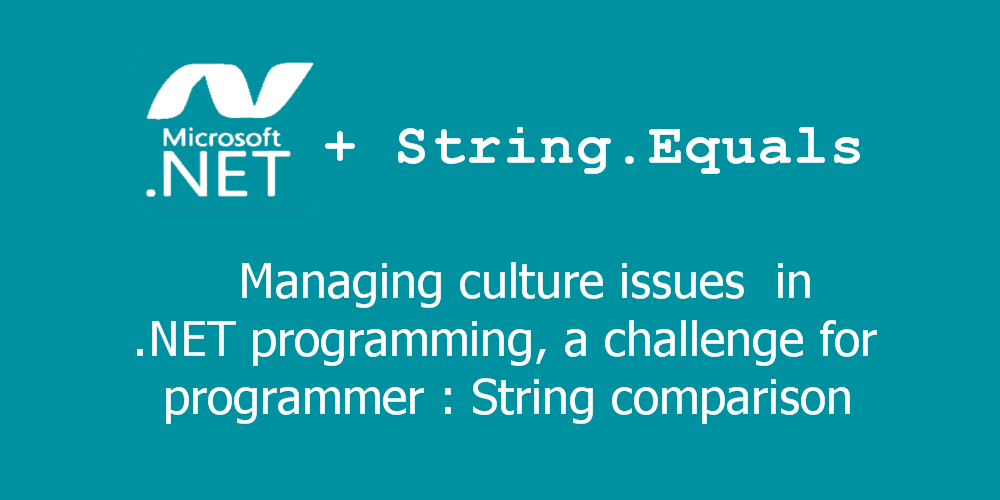 Microsoft
.NET + String.Equals

Managing culture issues in .NET programming, a challenge for programmer : String comparison